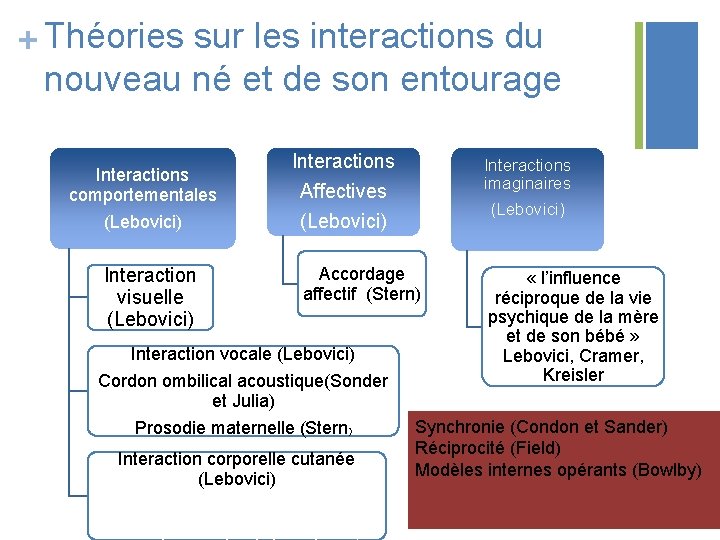 + Théories sur les interactions du nouveau né et de son entourage

Interactions comportementales (Lebovici)

Interaction visuelle (Lebovici)

Interaction vocale (Lebovici)
Cordon ombilical acoustique(Sonder et Julia)
Prosodie maternelle (Stern)

Interaction corporelle cutanée (Lebovici)

Interactions Affectives (Lebovici)

Accordage affectif (Stern)

Interactions imaginaires (Lebovici)

« l'influence réciproque de la vie psychique de la mère et de son bébé » Lebovici, Cramer, Kreisler

Synchronie (Condon et Sander)
Réciprocité (Field)
Modèles internes opérants (Bowlby)